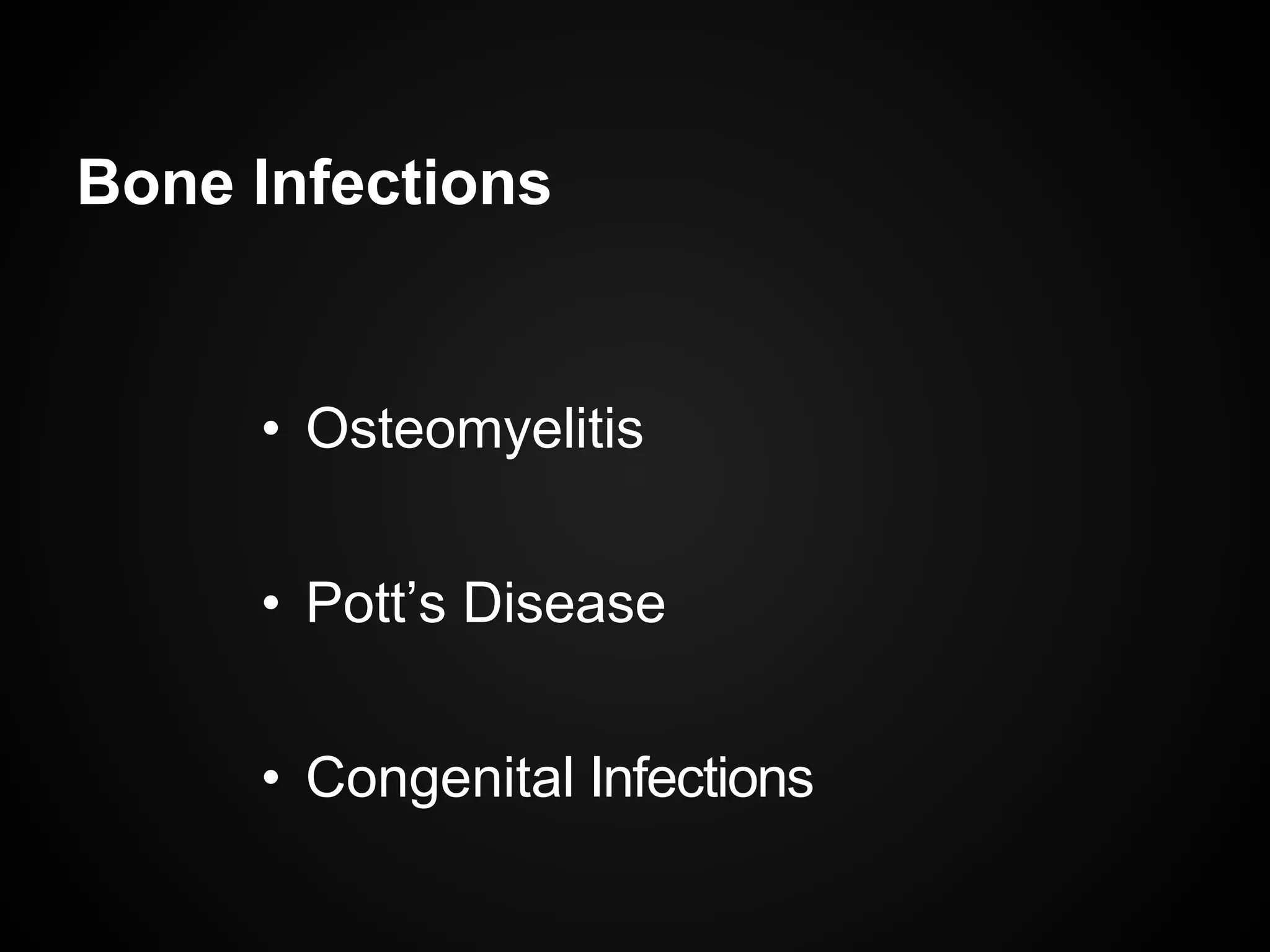 Bone Infections

• Osteomyelitis

• Pott’s Disease

• Congenital Infections